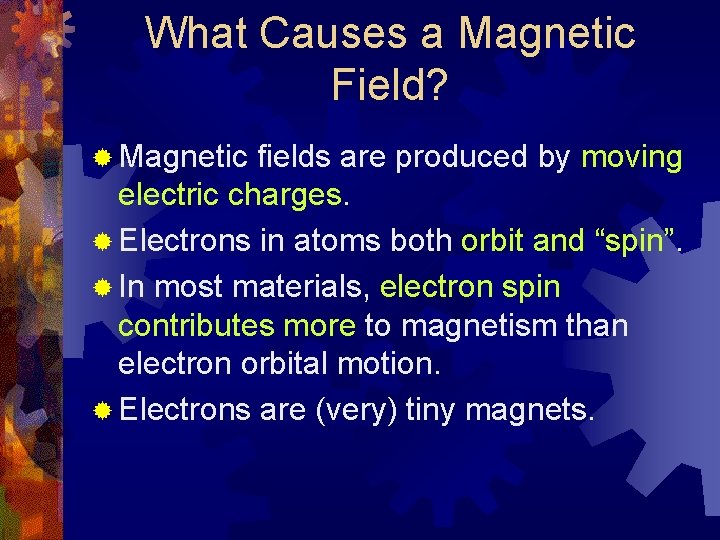 What Causes a Magnetic Field?

Magnetic fields are produced by moving electric charges.

Electrons in atoms both orbit and “spin”.

In most materials, electron spin contributes more to magnetism than electron orbital motion.

Electrons are (very) tiny magnets.